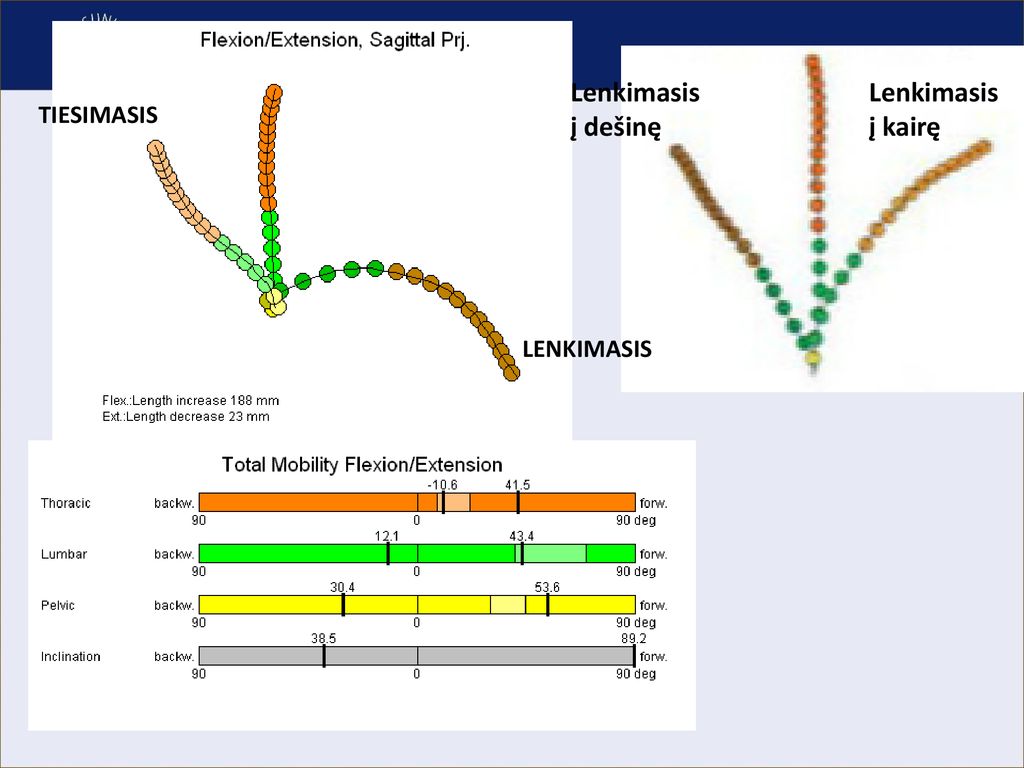 Flexion/Extension, Sagittal Prj.

TIESIMASIS

LENKIMASIS

Flex.:Length increase 188 mm
Ext.:Length decrease 23 mm

Lenkimasis į dešinę

Lenkimasis į kairę

Total Mobility Flexion/Extension

Thoracic backw. -10.6 41.5 forw.
90 0 90 deg

Lumbar backw. 12.1 43.4 forw.
90 0 90 deg

Pelvic backw. 30.4 53.6 forw.
90 0 90 deg

Inclination backw. 38.5 89.2 forw.
90 0 90 deg